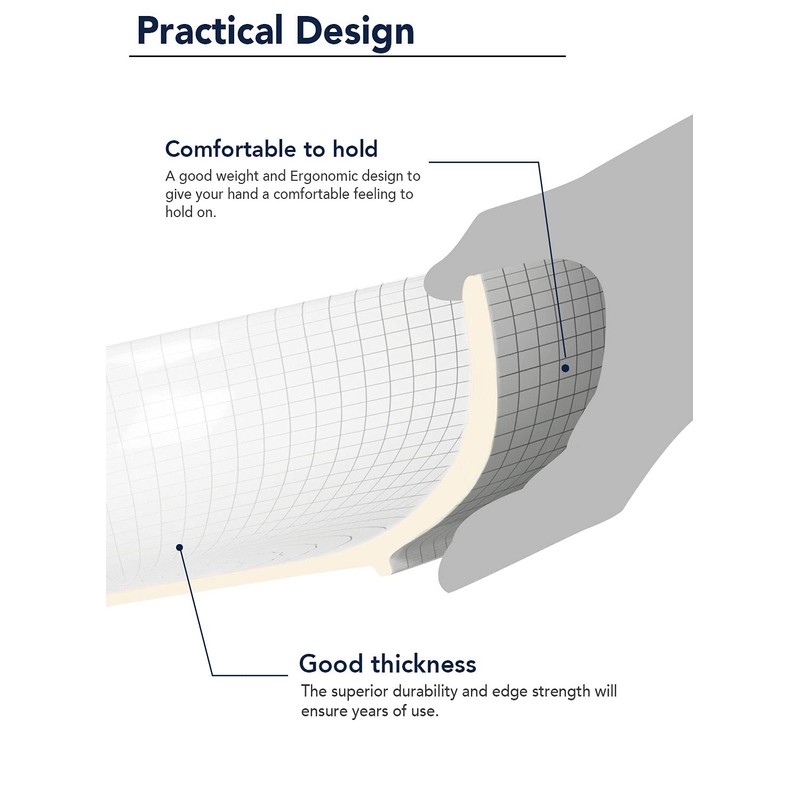 Practical Design

Comfortable to hold

A good weight and Ergonomic design to give your hand a comfortable feeling to hold on.

Good thickness

The superior durability and edge strength will ensure years of use.